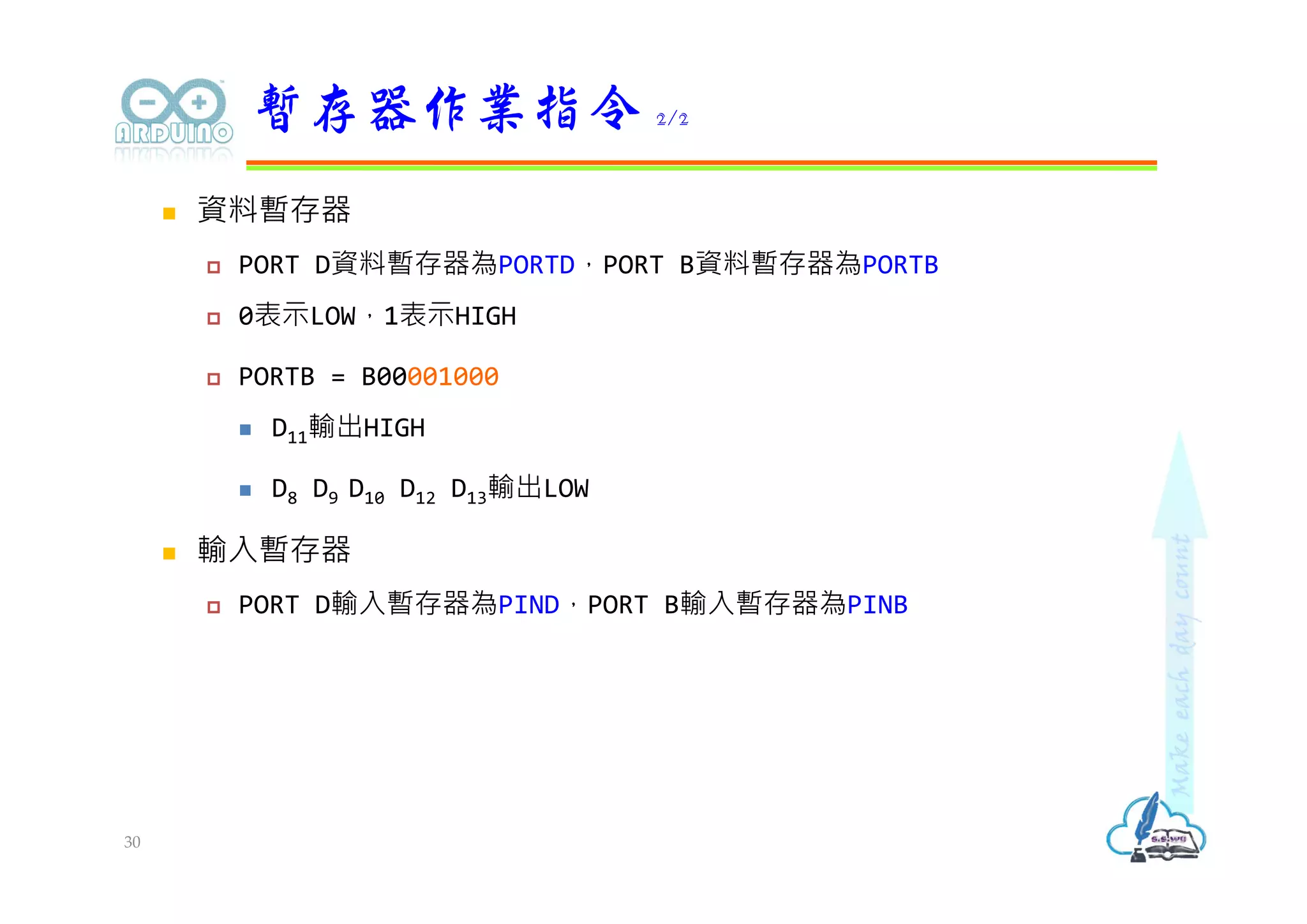 ARDUINO

暫存器作業指令 2/2

資料暫存器

PORT D資料暫存器為PORTD，PORT B資料暫存器為PORTB

0表示LOW，1表示HIGH

PORTB = B00001000

$D_{11}$輸出HIGH

$D_8$ $D_9$ $D_{10}$ $D_{12}$ $D_{13}$輸出LOW

輸入暫存器

PORT D輸入暫存器為PIND，PORT B輸入暫存器為PINB

Make each day count

S.S.WU

30